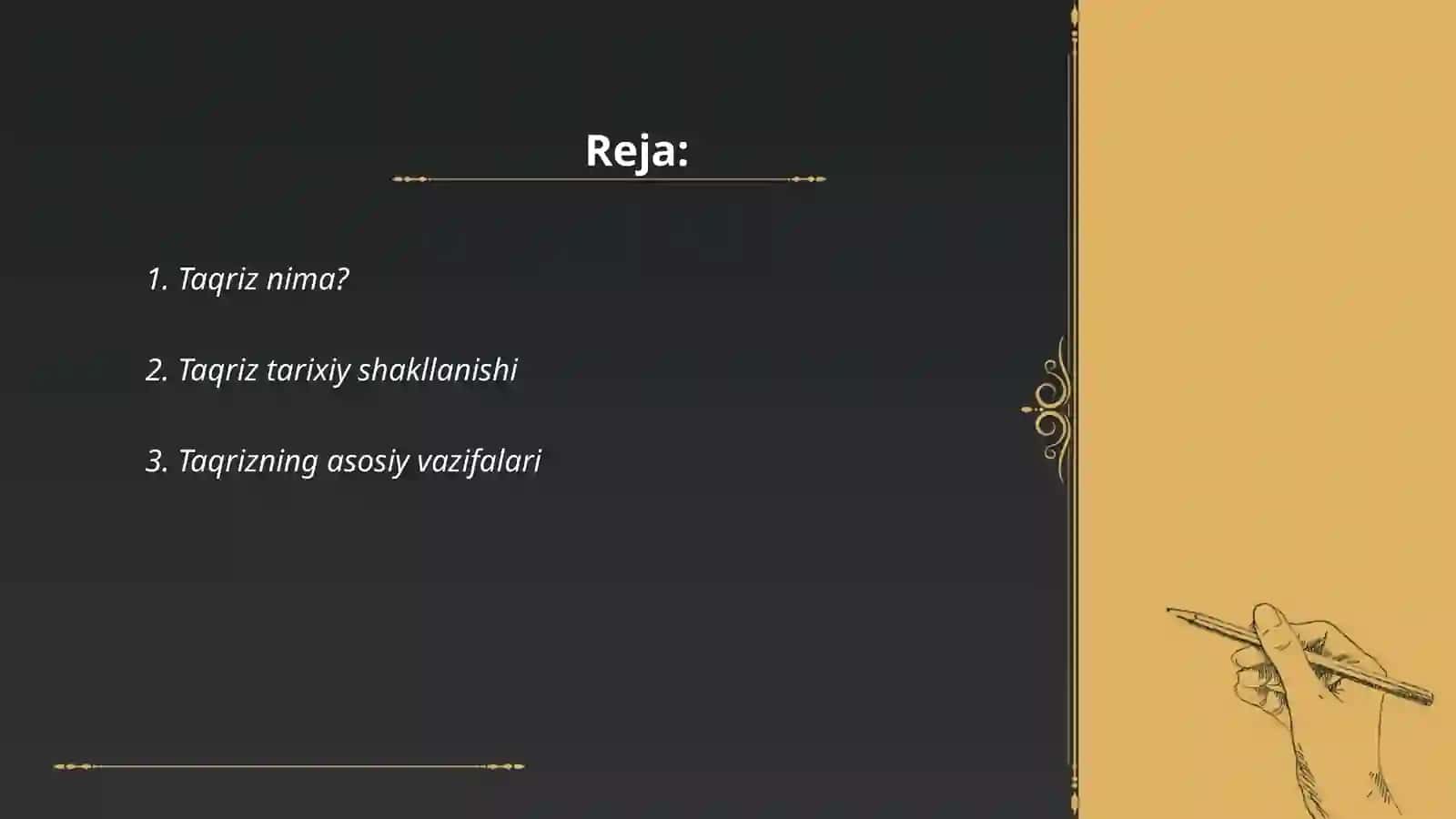 Reja:

1. Taqriz nima?

2. Taqriz tarixiy shakllanishi

3. Taqrizning asosiy vazifalari